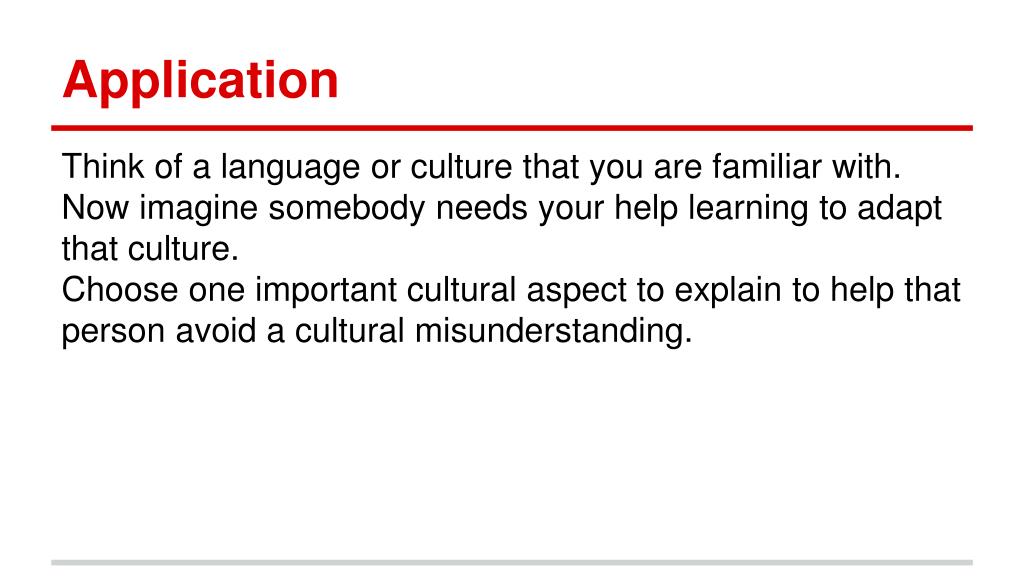 Application

Think of a language or culture that you are familiar with. Now imagine somebody needs your help learning to adapt that culture.
Choose one important cultural aspect to explain to help that person avoid a cultural misunderstanding.